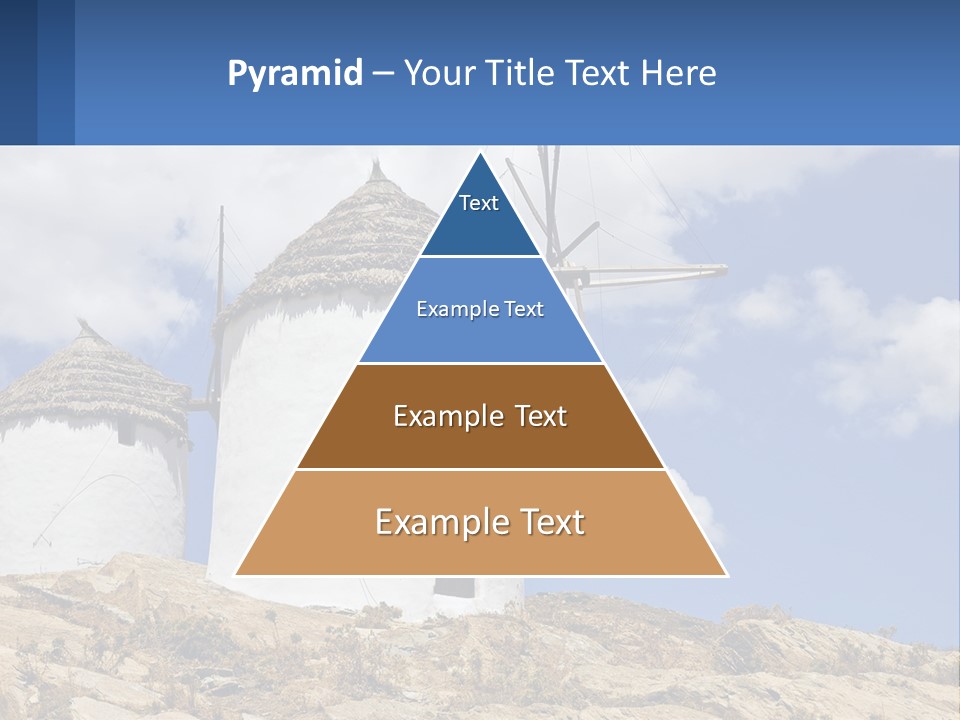 Pyramid – Your Title Text Here

Text

Example Text

Example Text

Example Text